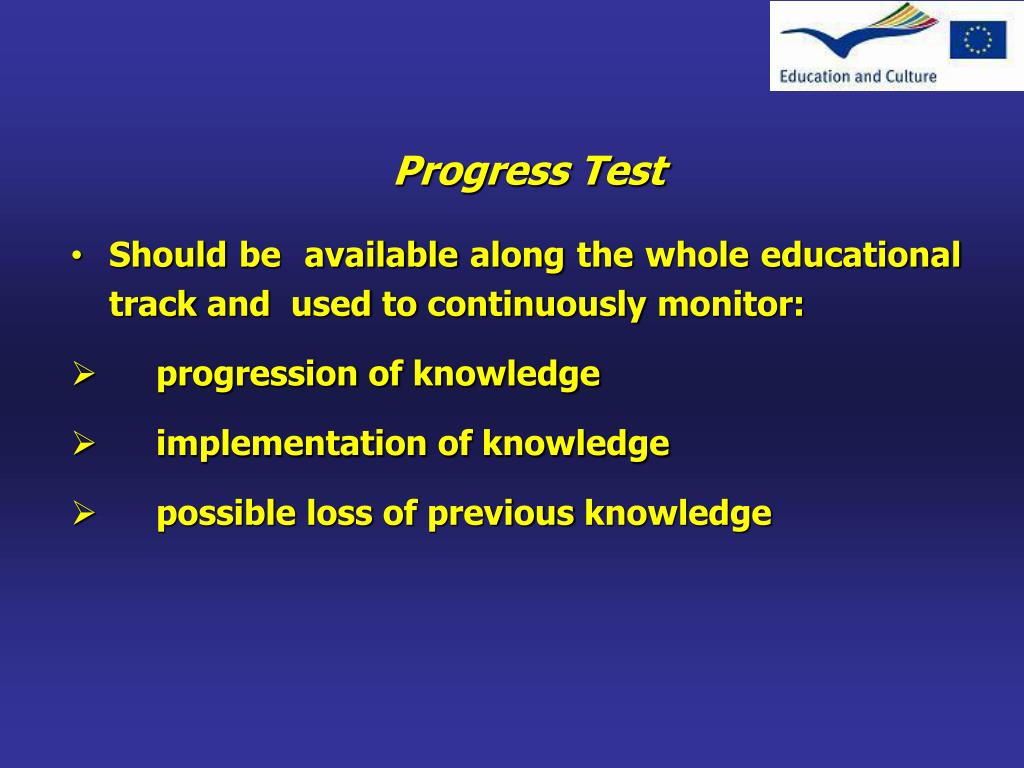 Education and Culture

Progress Test

• Should be available along the whole educational track and used to continuously monitor:

➢ progression of knowledge

➢ implementation of knowledge

➢ possible loss of previous knowledge